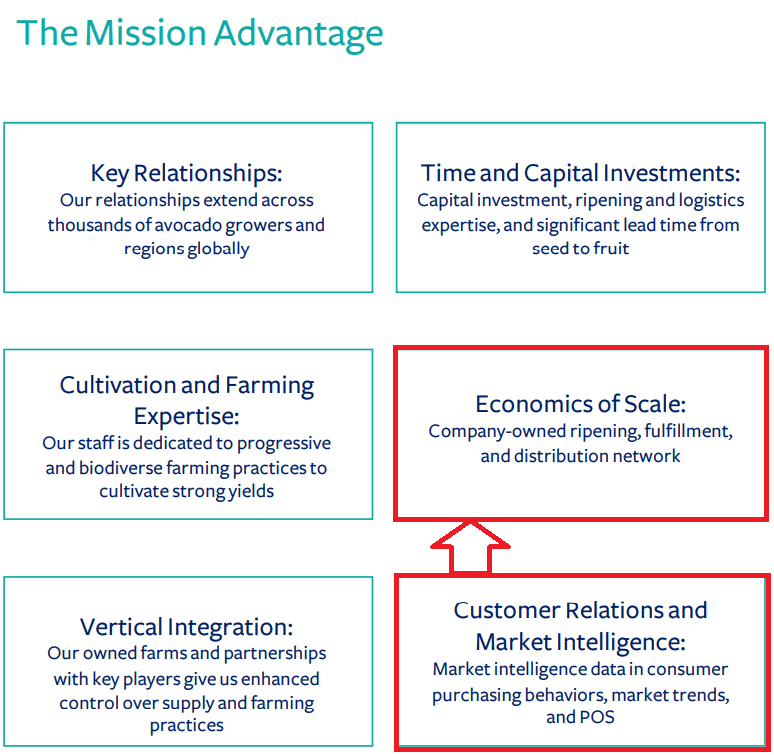 The Mission Advantage

Key Relationships:
Our relationships extend across thousands of avocado growers and regions globally

Time and Capital Investments:
Capital investment, ripening and logistics expertise, and significant lead time from seed to fruit

Cultivation and Farming Expertise:
Our staff is dedicated to progressive and biodiverse farming practices to cultivate strong yields

Economics of Scale:
Company-owned ripening, fulfillment, and distribution network

Vertical Integration:
Our owned farms and partnerships with key players give us enhanced control over supply and farming practices

Customer Relations and Market Intelligence:
Market intelligence data in consumer purchasing behaviors, market trends, and POS